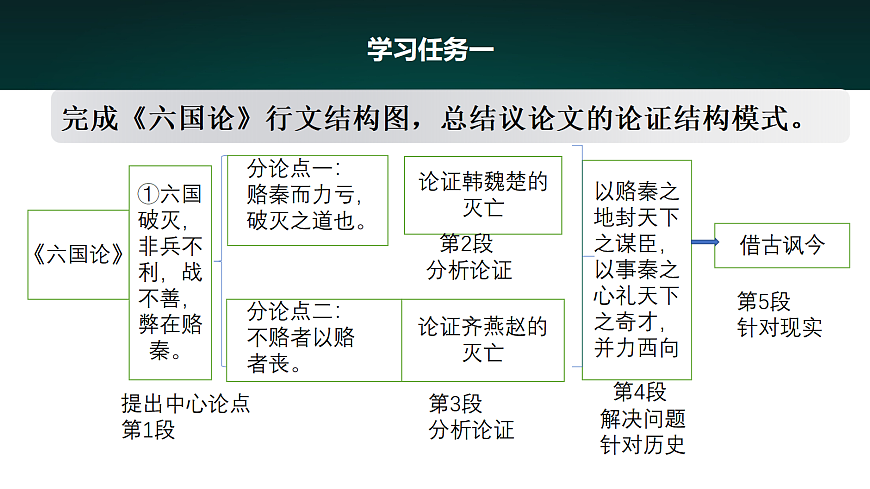 学习任务一

完成《六国论》行文结构图，总结议论文的论证结构模式。

《六国论》

①六国破灭，非兵不利，战不善，弊在赂秦。

提出中心论点
第1段

分论点一：
赂秦而力亏，破灭之道也。

论证韩魏楚的灭亡

第2段
分析论证

分论点二：
不赂者以赂者丧。

论证齐燕赵的灭亡

第3段
分析论证

以赂秦之地封天下之谋臣，以事秦之心礼天下之奇才，并力西向

第4段
解决问题
针对历史

借古讽今

第5段
针对现实